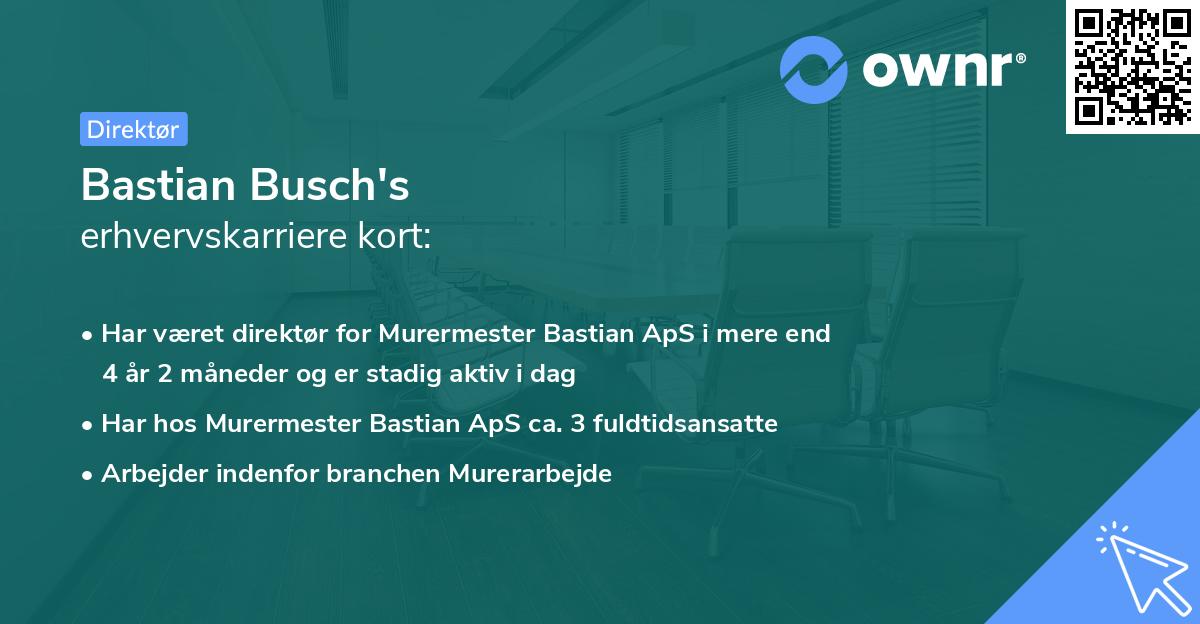 ownr®

Direktør

Bastian Busch's
erhvervskarriere kort:

• Har været direktør for Murermester Bastian ApS i mere end 4 år 2 måneder og er stadig aktiv i dag
• Har hos Murermester Bastian ApS ca. 3 fuldtidsansatte
• Arbejder indenfor branchen Murerarbejde